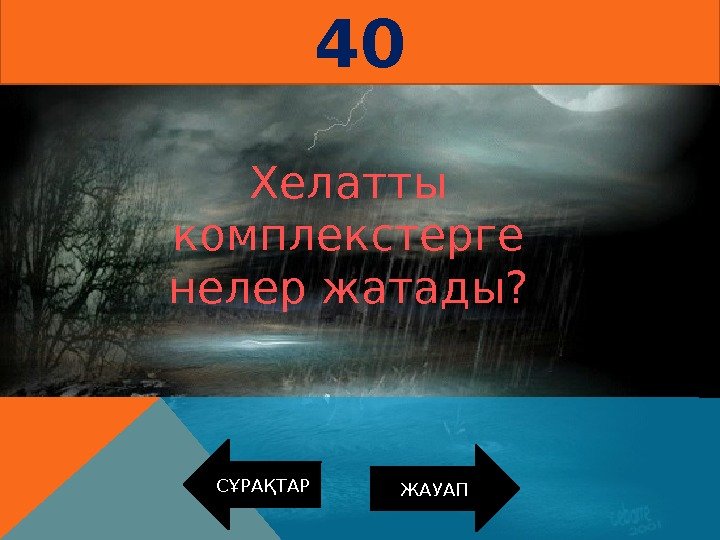 40

Хелатты комплекстерге нелер жатады?

СҰРАҚТАР

ЖАУАП